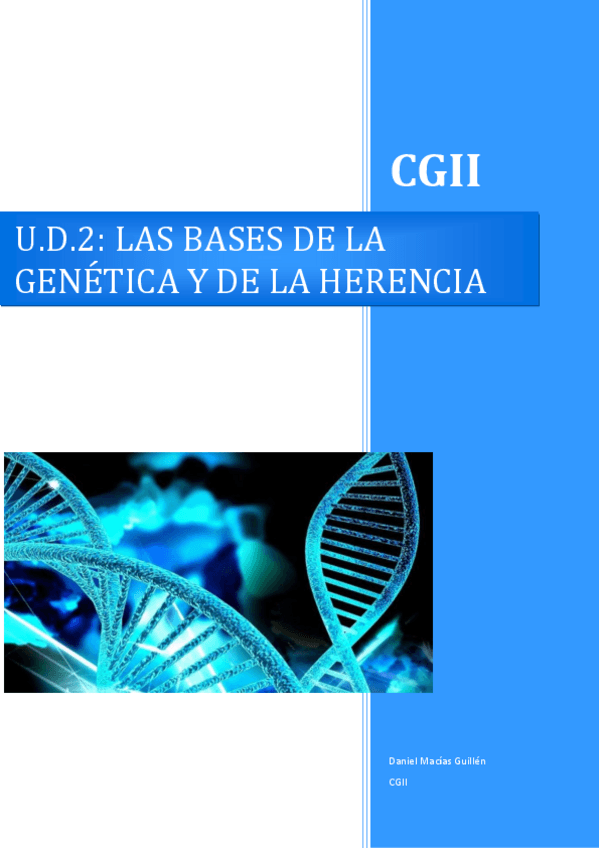 CGII

U.D.2: LAS BASES DE LA GENÉTICA Y DE LA HERENCIA

Daniel Macías Guillén

CGII